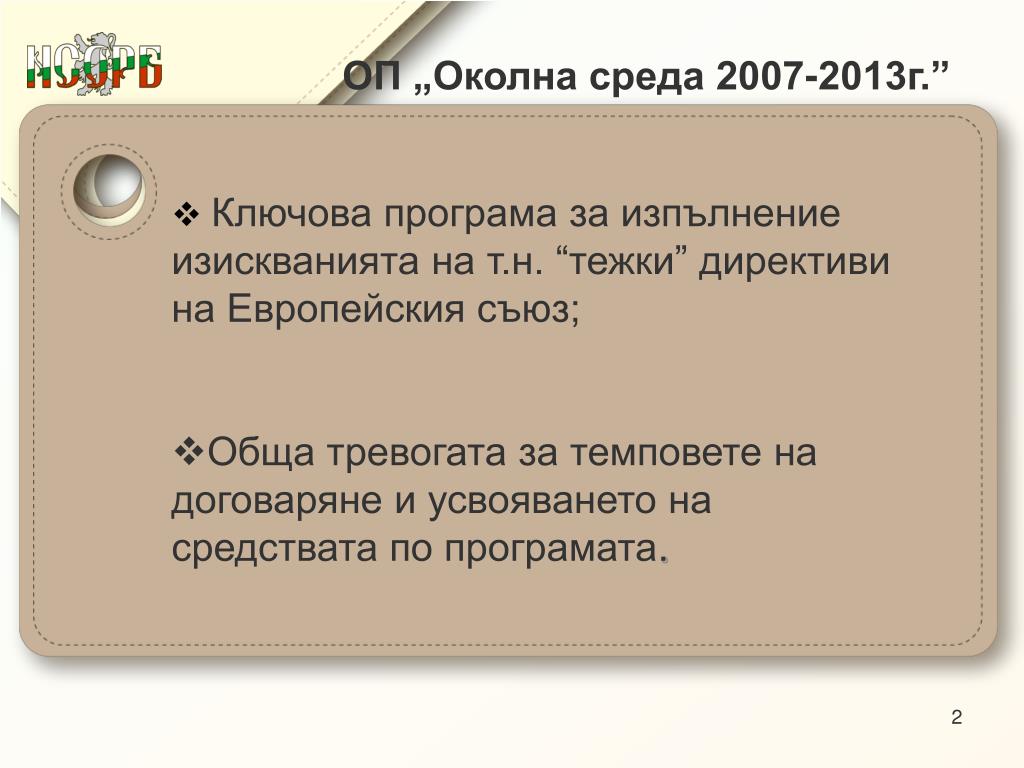 НСОРБ

ОП „Околна среда 2007-2013г.”

❖ Ключова програма за изпълнение изискванията на т.н. “тежки” директиви на Европейския съюз;

❖Обща тревогата за темповете на договаряне и усвояването на средствата по програмата.

2